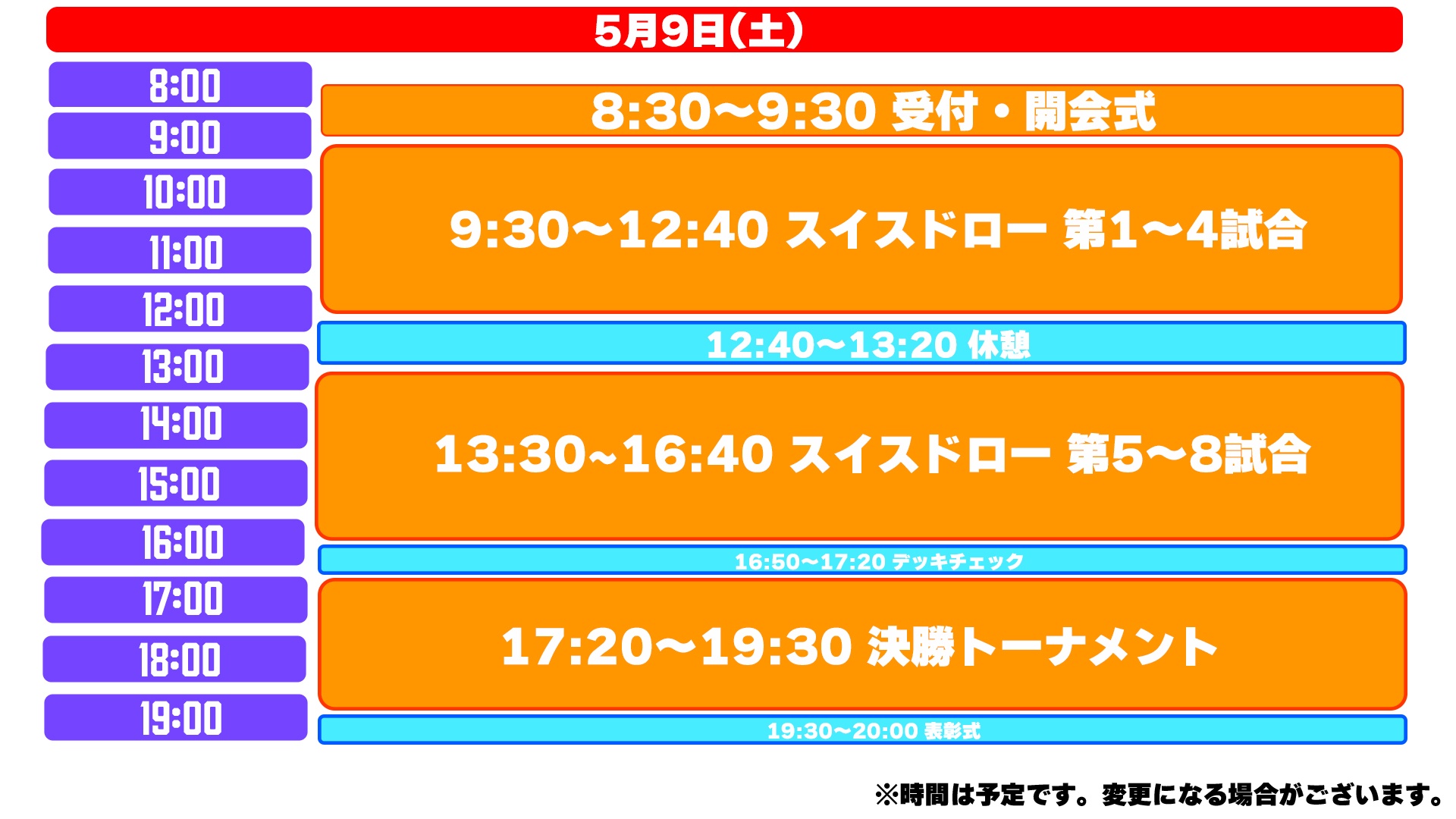 5月9日(土)

8:00
9:00
10:00
11:00
12:00
13:00
14:00
15:00
16:00
17:00
18:00
19:00

8:30〜9:30 受付・開会式

9:30〜12:40 スイスドロー 第1〜4試合

12:40〜13:20 休憩

13:30~16:40 スイスドロー 第5〜8試合

16:50〜17:20 デッキチェック

17:20〜19:30 決勝トーナメント

19:30〜20:00 表彰式

※時間は予定です。変更になる場合がございます。